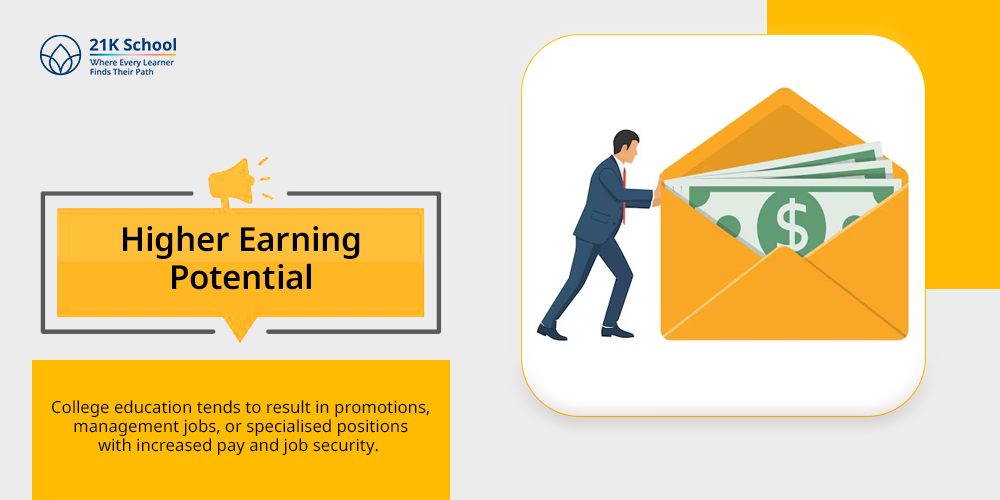 21K School
Where Every Learner
Finds Their Path

Higher Earning Potential

College education tends to result in promotions, management jobs, or specialised positions with increased pay and job security.

$